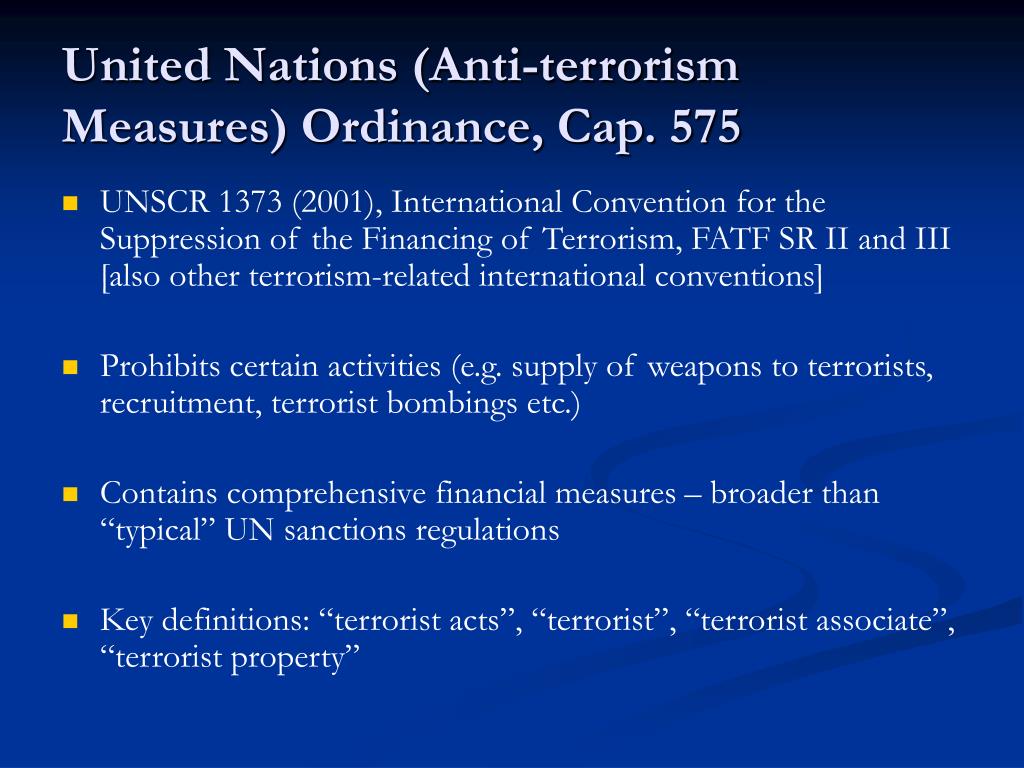 United Nations (Anti-terrorism Measures) Ordinance, Cap. 575

UNSCR 1373 (2001), International Convention for the Suppression of the Financing of Terrorism, FATF SR II and III [also other terrorism-related international conventions]

Prohibits certain activities (e.g. supply of weapons to terrorists, recruitment, terrorist bombings etc.)

Contains comprehensive financial measures – broader than “typical” UN sanctions regulations

Key definitions: “terrorist acts”, “terrorist”, “terrorist associate”, “terrorist property”